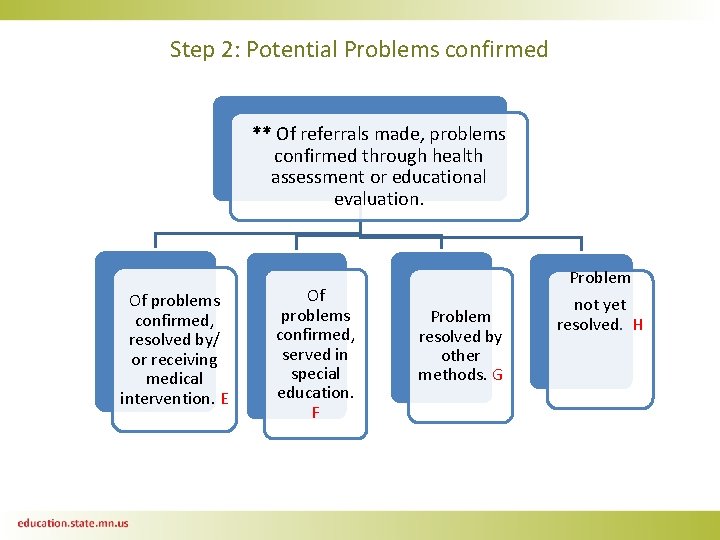 Step 2: Potential Problems confirmed

** Of referrals made, problems confirmed through health assessment or educational evaluation.

Of problems confirmed, resolved by/ or receiving medical intervention. E

Of problems confirmed, served in special education. F

Problem resolved by other methods. G

Problem not yet resolved. H

education.state.mn.us